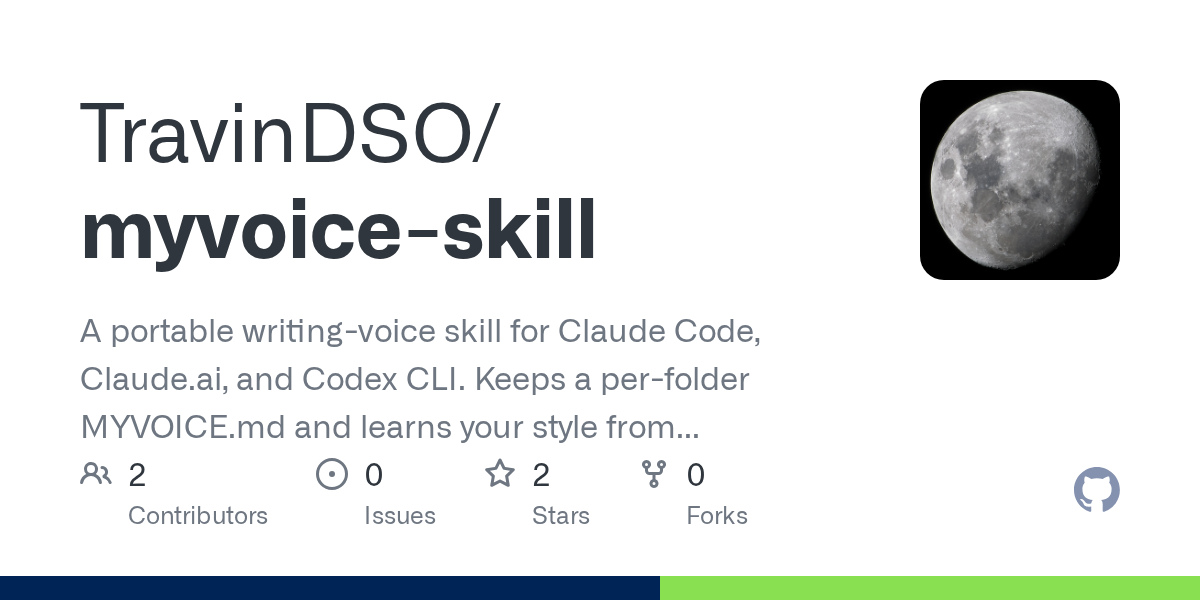 TravinDSO/
myvoice-skill

A portable writing-voice skill for Claude Code, Claude.ai, and Codex CLI. Keeps a per-folder MYVOICE.md and learns your style from...

2
Contributors

0
Issues

2
Stars

0
Forks